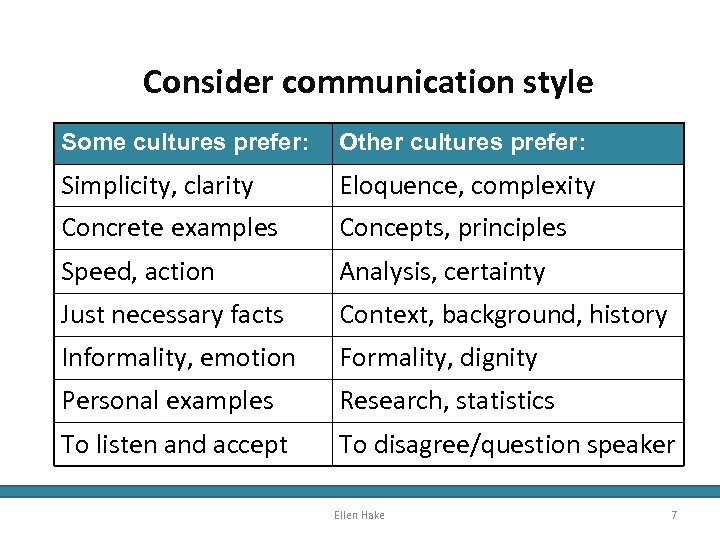 Consider communication style

| Some cultures prefer: | Other cultures prefer: |
|---|---|
| Simplicity, clarity | Eloquence, complexity |
| Concrete examples | Concepts, principles |
| Speed, action | Analysis, certainty |
| Just necessary facts | Context, background, history |
| Informality, emotion | Formality, dignity |
| Personal examples | Research, statistics |
| To listen and accept | To disagree/question speaker |

Ellen Hake

7